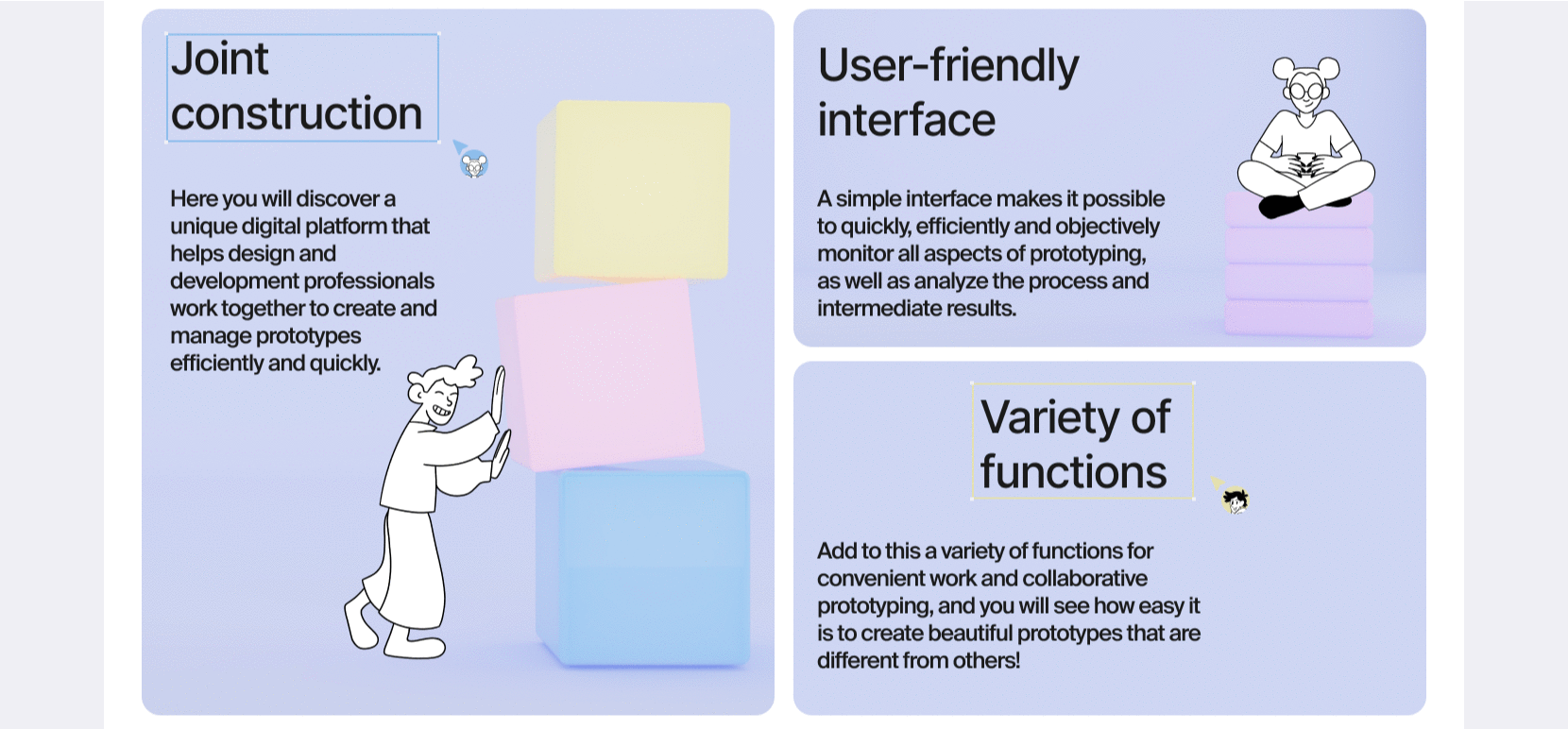 Joint construction

Here you will discover a unique digital platform that helps design and development professionals work together to create and manage prototypes efficiently and quickly.

User-friendly interface

A simple interface makes it possible to quickly, efficiently and objectively monitor all aspects of prototyping, as well as analyze the process and intermediate results.

Variety of functions

Add to this a variety of functions for convenient work and collaborative prototyping, and you will see how easy it is to create beautiful prototypes that are different from others!